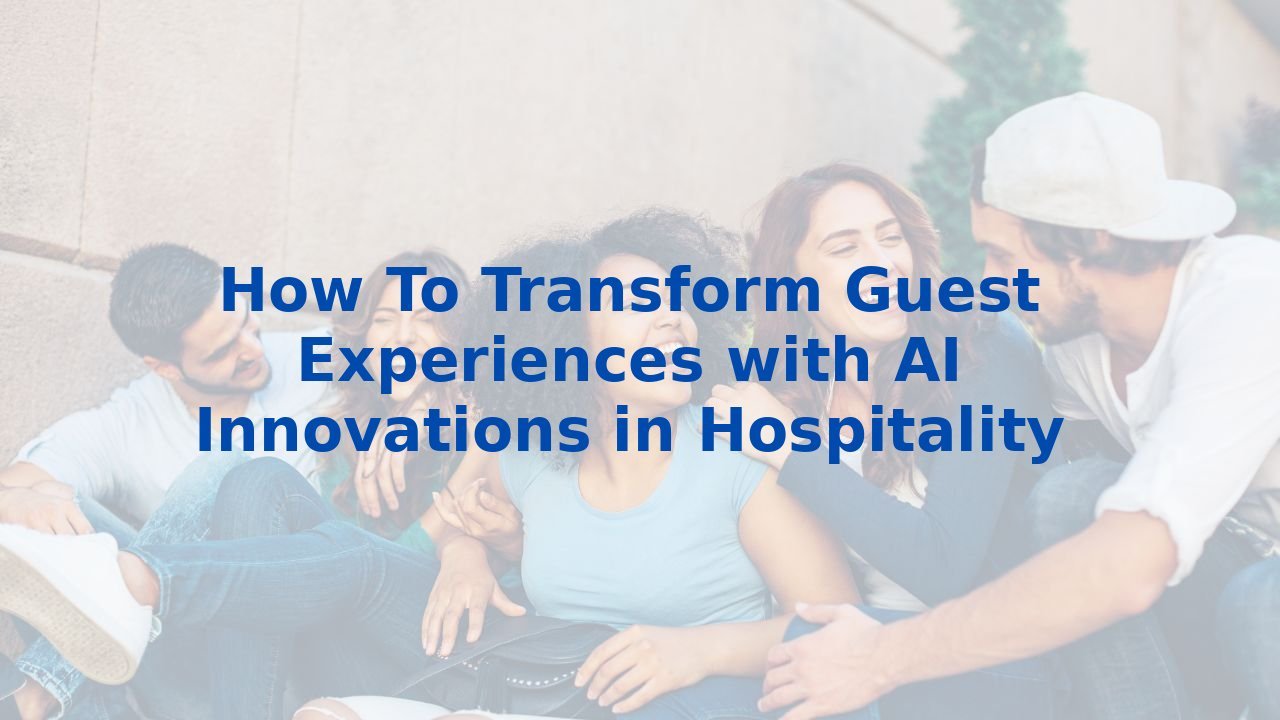 How To Transform Guest Experiences with AI Innovations in Hospitality